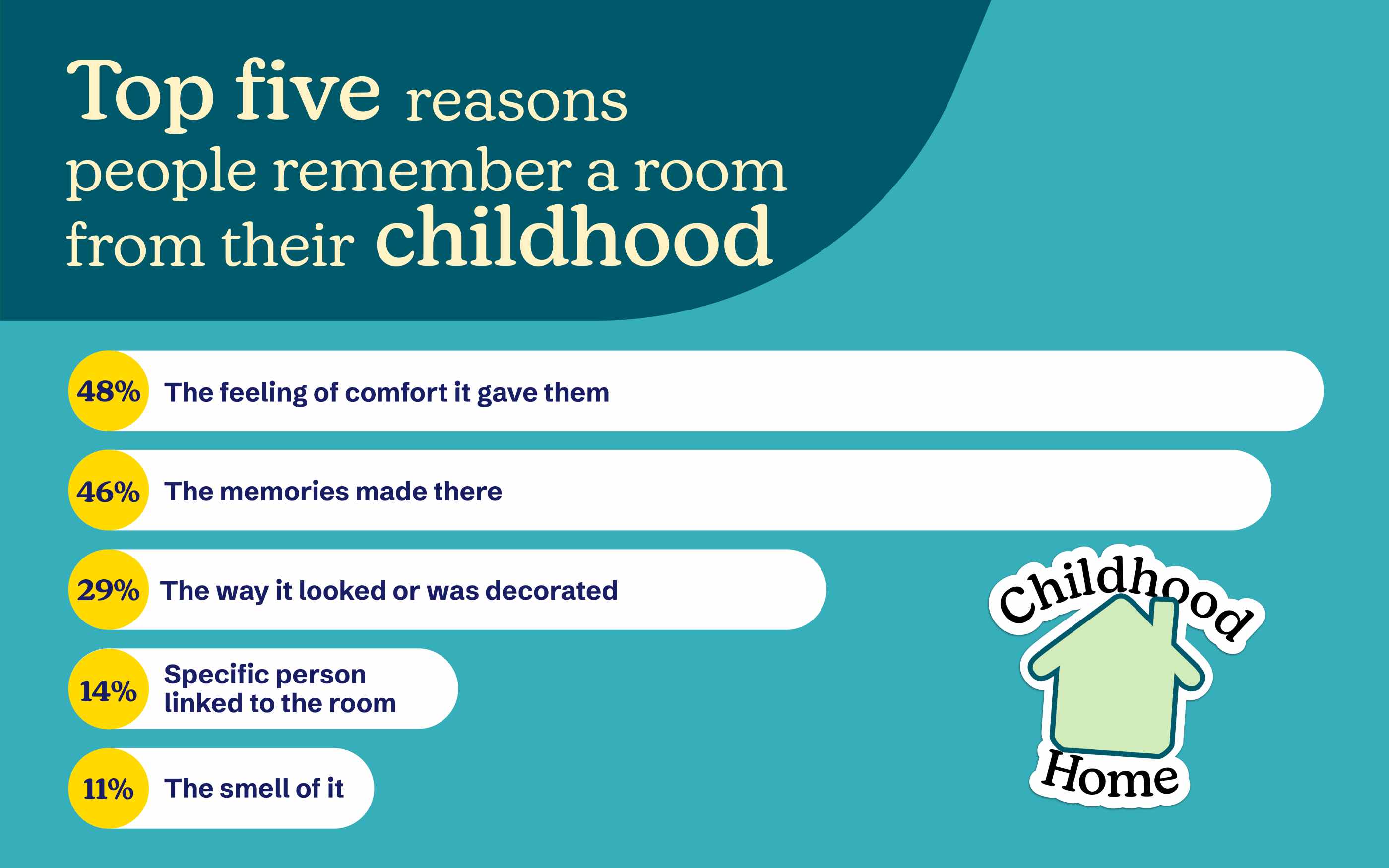 Top five reasons people remember a room from their childhood

48% The feeling of comfort it gave them

46% The memories made there

29% The way it looked or was decorated

14% Specific person linked to the room

11% The smell of it

Childhood Home